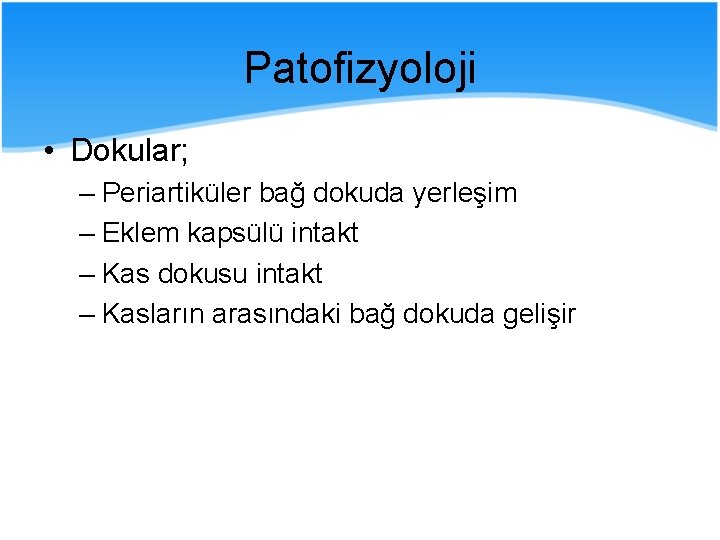 Patofizyoloji

• Dokular;
– Periartiküler bağ dokuda yerleşim
– Eklem kapsülü intakt
– Kas dokusu intakt
– Kasların arasındaki bağ dokuda gelişir